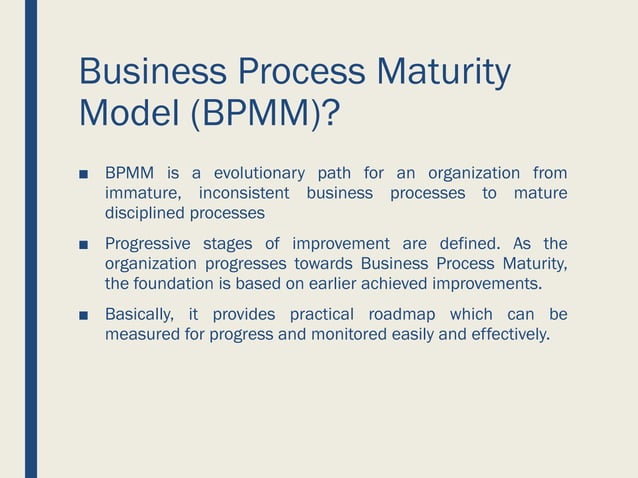 Business Process Maturity Model (BPMM)?

■ BPMM is a evolutionary path for an organization from immature, inconsistent business processes to mature disciplined processes

■ Progressive stages of improvement are defined. As the organization progresses towards Business Process Maturity, the foundation is based on earlier achieved improvements.

■ Basically, it provides practical roadmap which can be measured for progress and monitored easily and effectively.